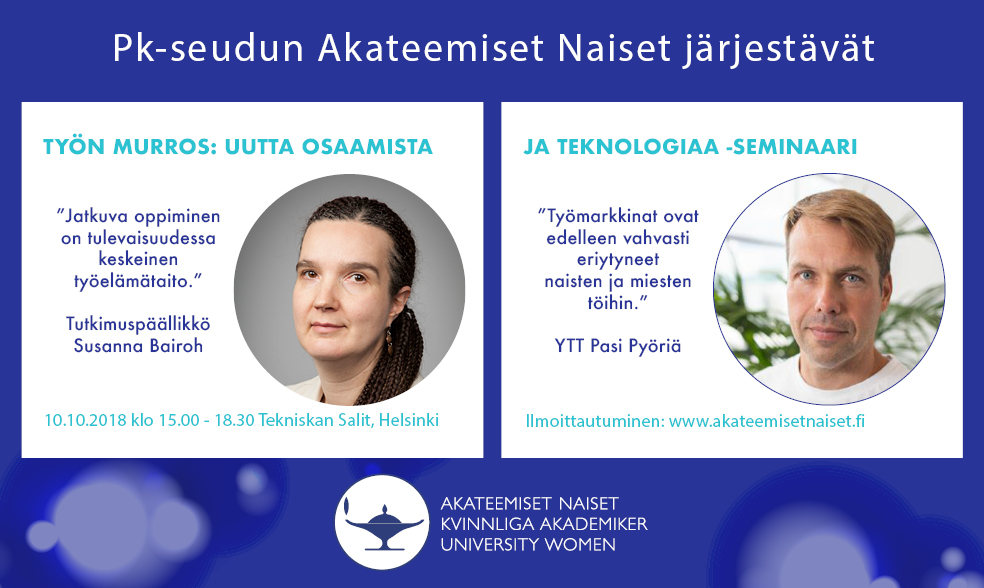 Pk-seudun Akateemiset Naiset järjestävät

TYÖN MURROS: UUTTA OSAAMISTA

"Jatkuva oppiminen on tulevaisuudessa keskeinen työelämätaito."

Tutkimuspäällikkö Susanna Bairoh

10.10.2018 klo 15.00 - 18.30 Tekniskan Salit, Helsinki

JA TEKNOLOGIAA -SEMINAARI

"Työmarkkinat ovat edelleen vahvasti eriytyneet naisten ja miesten töihin."

YTT Pasi Pyöriä

Ilmoittautuminen: www.akateemisetnaiset.fi

AKATEEMISET NAISET
KVINNLIGA AKADEMIKER
UNIVERSITY WOMEN